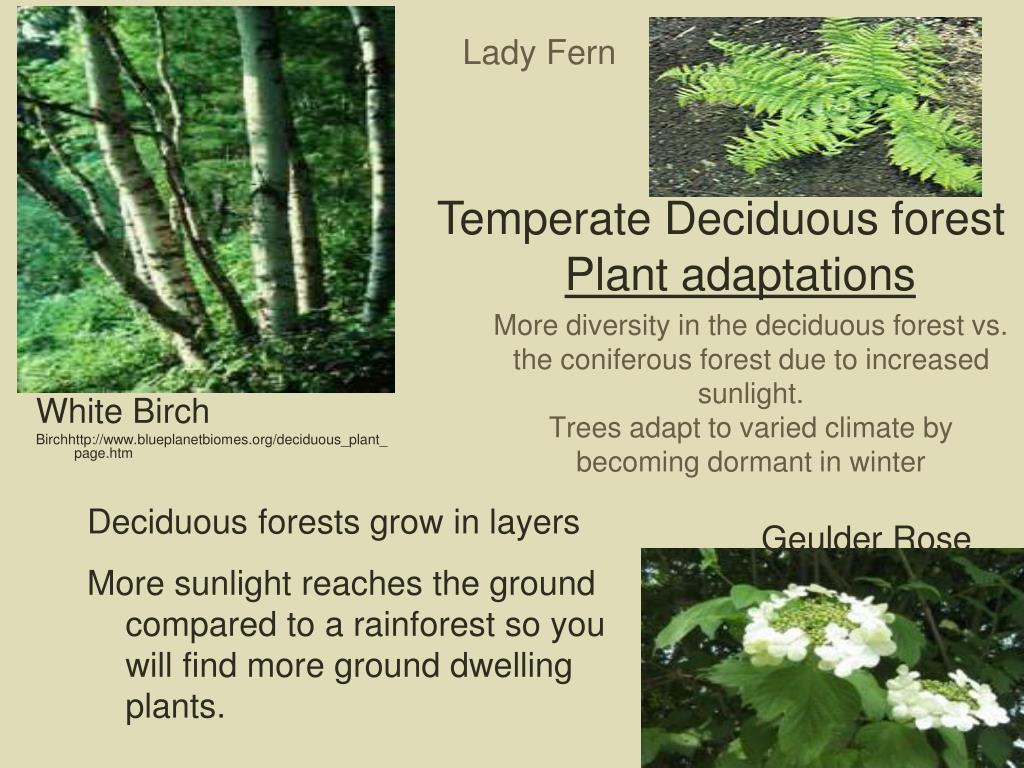 Lady Fern

Temperate Deciduous forest
Plant adaptations

More diversity in the deciduous forest vs. the coniferous forest due to increased sunlight.
Trees adapt to varied climate by becoming dormant in winter

White Birch
Birchhttp://www.blueplanetbiomes.org/deciduous_plant_page.htm

Deciduous forests grow in layers

More sunlight reaches the ground compared to a rainforest so you will find more ground dwelling plants.

Geulder Rose